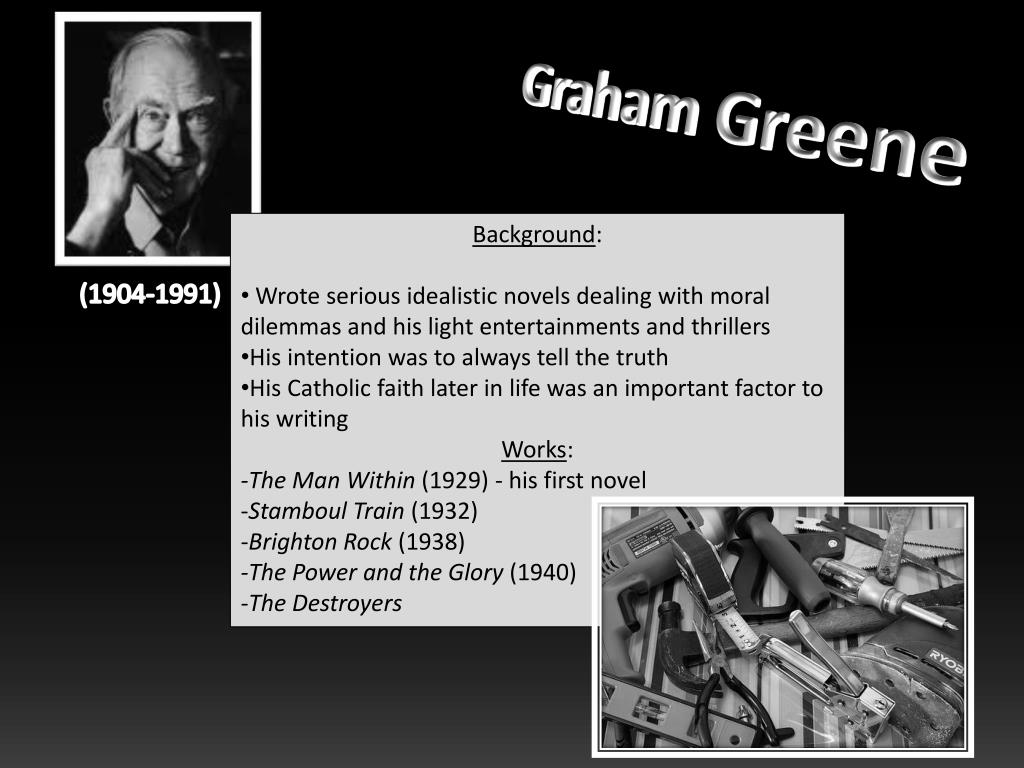 Graham Greene

(1904-1991)

Background:

• Wrote serious idealistic novels dealing with moral dilemmas and his light entertainments and thrillers
•His intention was to always tell the truth
•His Catholic faith later in life was an important factor to his writing

Works:
-The Man Within (1929) - his first novel
-Stamboul Train (1932)
-Brighton Rock (1938)
-The Power and the Glory (1940)
-The Destroyers

RYOBI